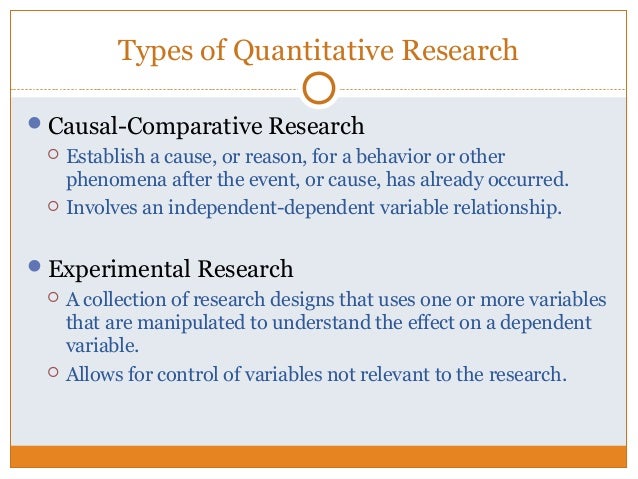 Types of Quantitative Research

Causal-Comparative Research

Establish a cause, or reason, for a behavior or other phenomena after the event, or cause, has already occurred.

Involves an independent-dependent variable relationship.

Experimental Research

A collection of research designs that uses one or more variables that are manipulated to understand the effect on a dependent variable.

Allows for control of variables not relevant to the research.